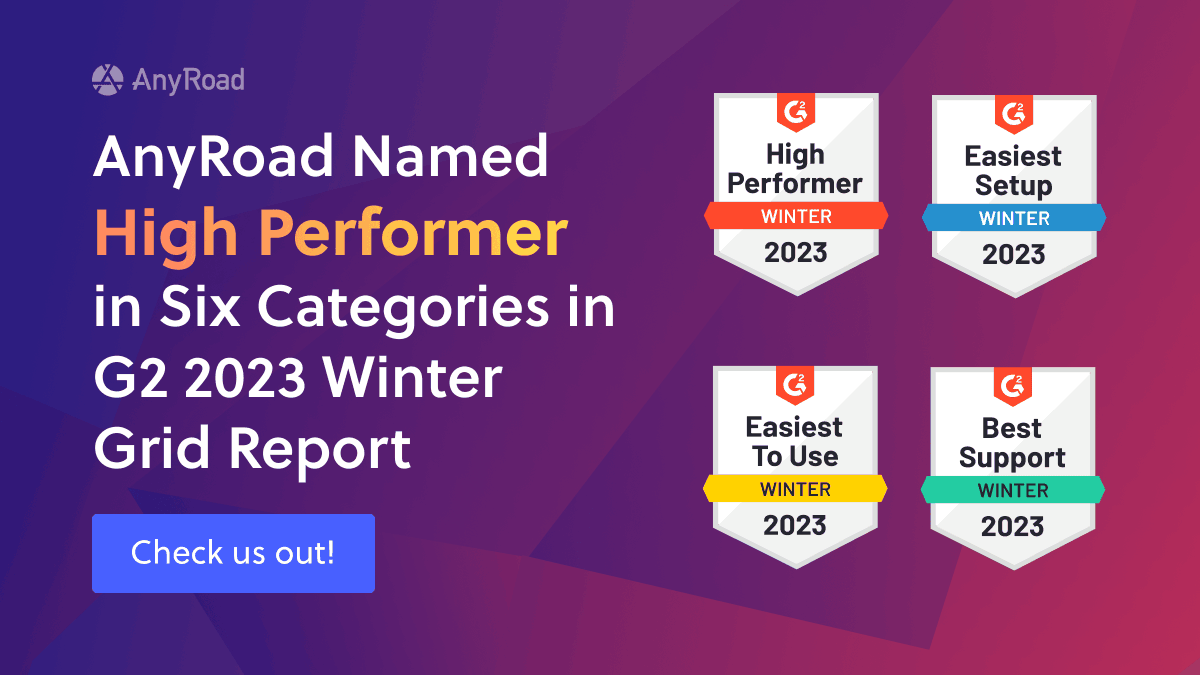 AnyRoad

AnyRoad Named High Performer in Six Categories in G2 2023 Winter Grid Report

Check us out!

G2
High Performer
WINTER
2023

G2
Easiest Setup
WINTER
2023

G2
Easiest To Use
WINTER
2023

G2
Best Support
WINTER
2023